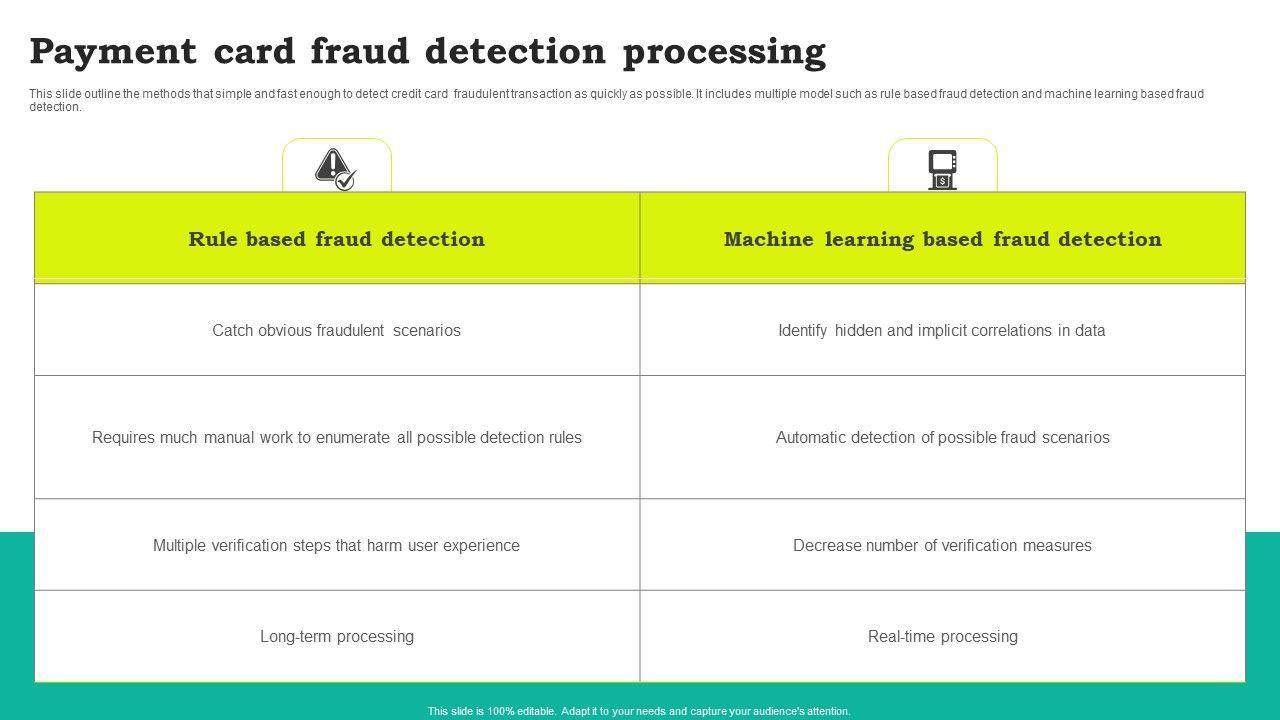 Payment card fraud detection processing

This slide outline the methods that simple and fast enough to detect credit card fraudulent transaction as quickly as possible. It includes multiple model such as rule based fraud detection and machine learning based fraud detection.

| Rule based fraud detection | Machine learning based fraud detection |
|---|---|
| Catch obvious fraudulent scenarios | Identify hidden and implicit correlations in data |
| Requires much manual work to enumerate all possible detection rules | Automatic detection of possible fraud scenarios |
| Multiple verification steps that harm user experience | Decrease number of verification measures |
| Long-term processing | Real-time processing |

This slide is 100% editable. Adapt it to your needs and capture your audience's attention.